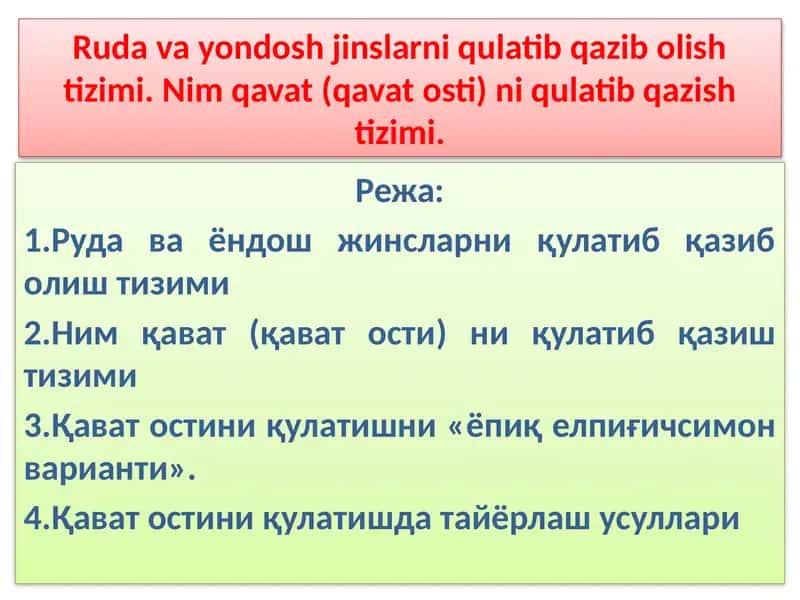 Ruda va yondosh jinslarni qulatib qazib olish tizimi. Nim qavat (qavat osti) ni qulatib qazish tizimi.

Режа:

1.Руда ва ёндош жинсларни қулатиб қазиб олиш тизими

2.Ним қават (қават ости) ни қулатиб қазиш тизими

3.Қават остини қулатишни «ёпиқ елпиғичсимон варианти».

4.Қават остини қулатишда тайёрлаш усуллари